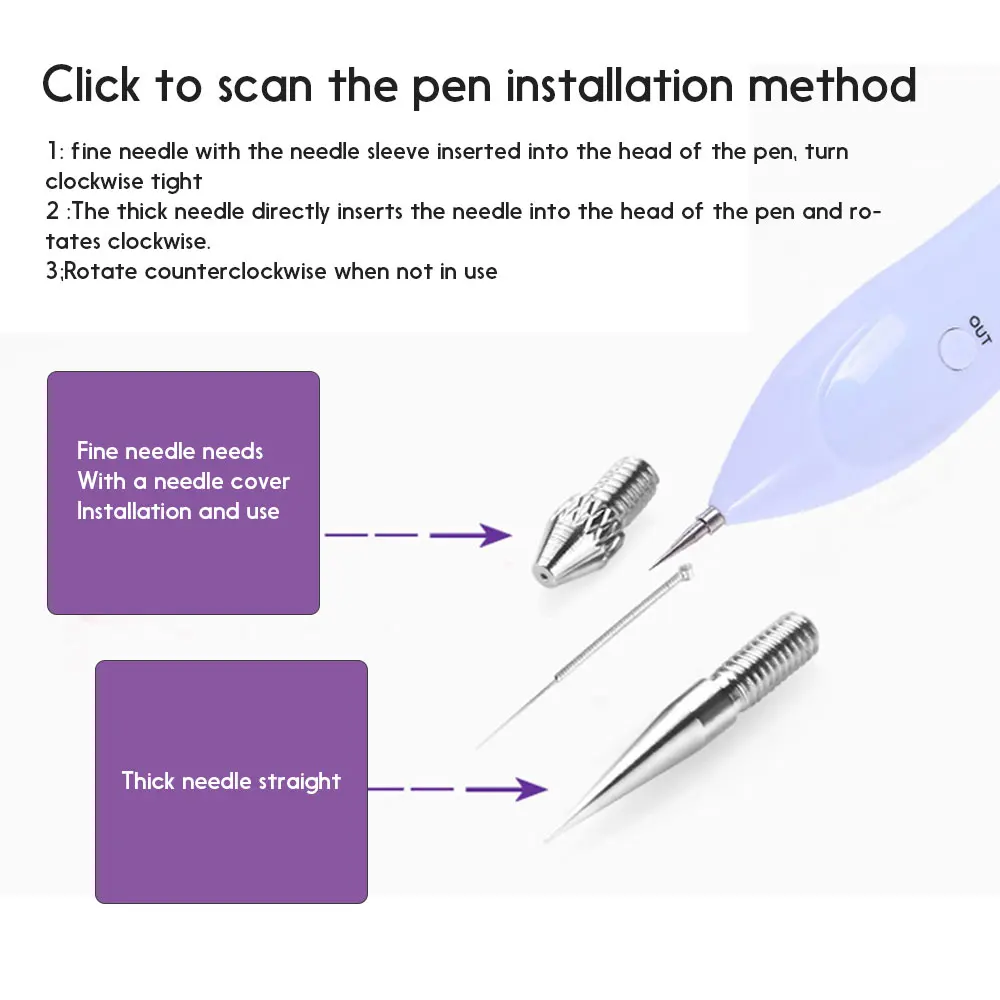 Click to scan the pen installation method

1: fine needle with the needle sleeve inserted into the head of the pen, turn clockwise tight
2 :The thick needle directly inserts the needle into the head of the pen and rotates clockwise.
3;Rotate counterclockwise when not in use

OUT

Fine needle needs
With a needle cover
Installation and use

Thick needle straight